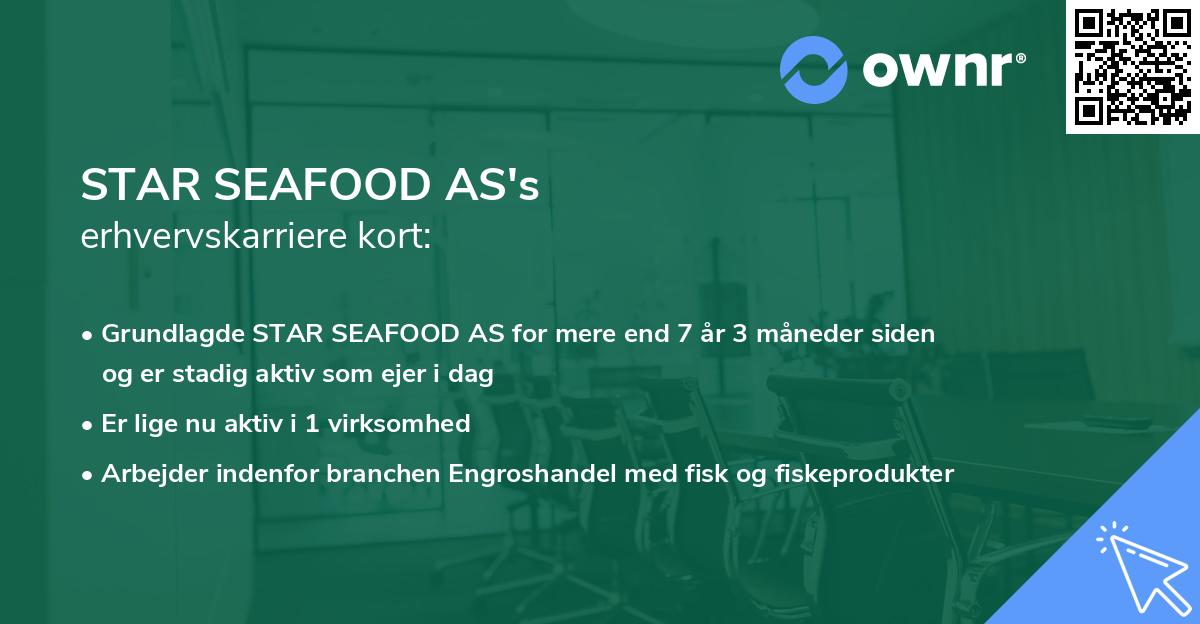 ownr®

STAR SEAFOOD AS's
erhvervskarriere kort:

• Grundlagde STAR SEAFOOD AS for mere end 7 år 3 måneder siden og er stadig aktiv som ejer i dag
• Er lige nu aktiv i 1 virksomhed
• Arbejder indenfor branchen Engroshandel med fisk og fiskeprodukter